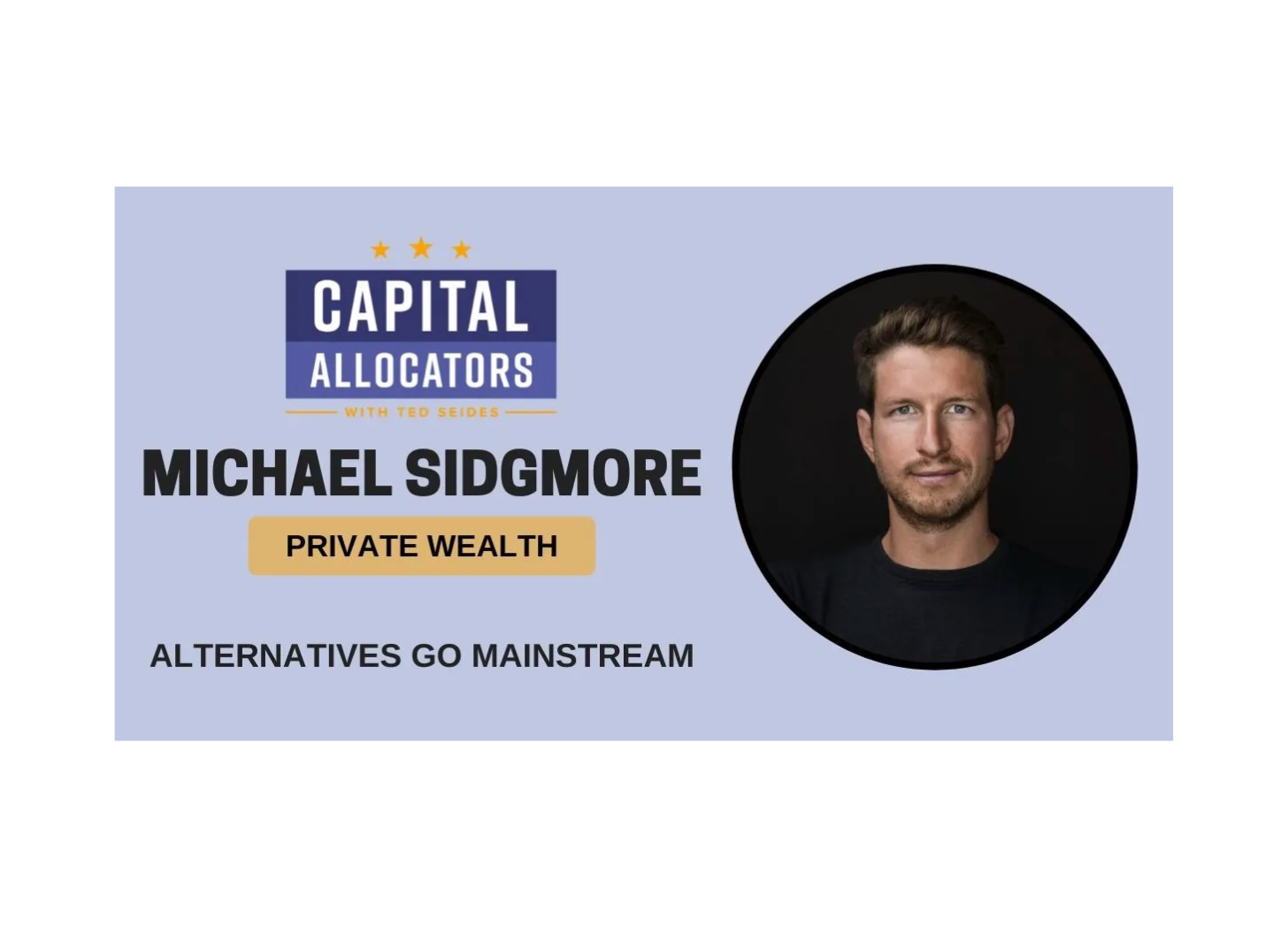 CAPITAL ALLOCATORS
WITH TED SEIDES

MICHAEL SIDGMORE

PRIVATE WEALTH

ALTERNATIVES GO MAINSTREAM